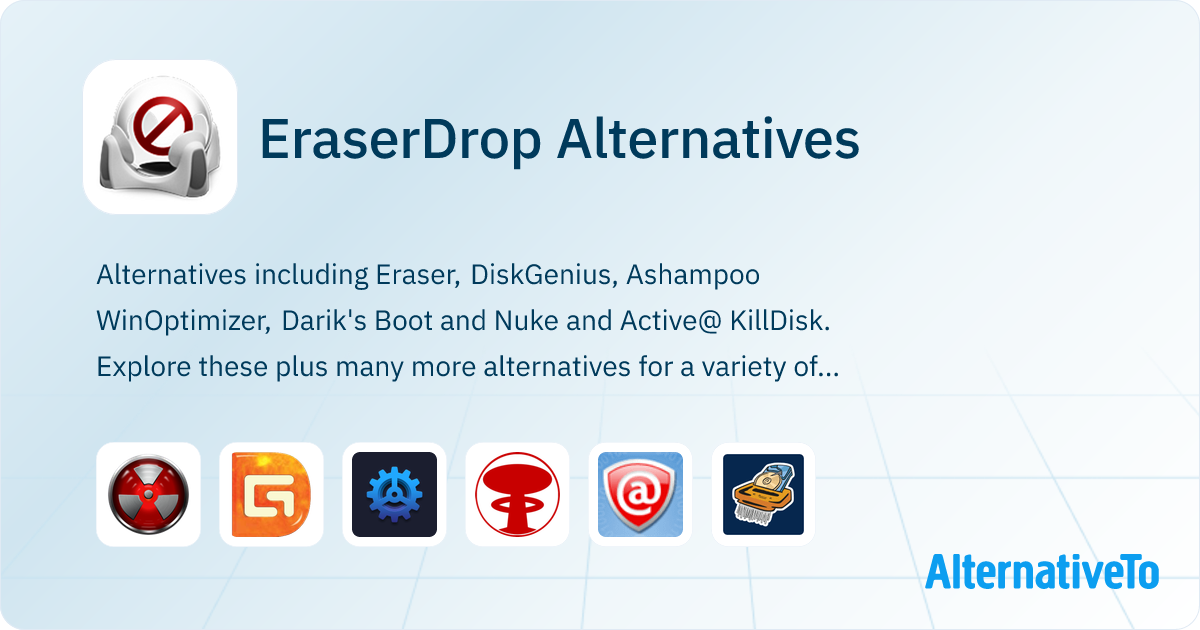 EraserDrop Alternatives

Alternatives including Eraser, DiskGenius, Ashampoo WinOptimizer, Darik's Boot and Nuke and Active@ KillDisk. Explore these plus many more alternatives for a variety of...

AlternativeTo